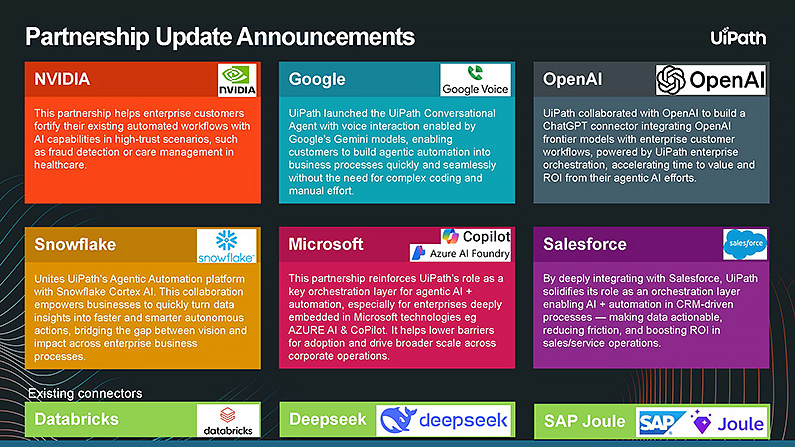 Partnership Update Announcements

UiPath

NVIDIA

NVIDIA

This partnership helps enterprise customers fortify their existing automated workflows with AI capabilities in high-trust scenarios, such as fraud detection or care management in healthcare.

Google

Google Voice

UiPath launched the UiPath Conversational Agent with voice interaction enabled by Google's Gemini models, enabling customers to build agentic automation into business processes quickly and seamlessly without the need for complex coding and manual effort.

OpenAI

OpenAI

UiPath collaborated with OpenAI to build a ChatGPT connector integrating OpenAI frontier models with enterprise customer workflows, powered by UiPath enterprise orchestration, accelerating time to value and ROI from their agentic AI efforts.

Snowflake

snowflake

Unites UiPath's Agentic Automation platform with Snowflake Cortex AI. This collaboration empowers businesses to quickly turn data insights into faster and smarter autonomous actions, bridging the gap between vision and impact across enterprise business processes.

Microsoft

Copilot

Azure AI Foundry

This partnership reinforces UiPath's role as a key orchestration layer for agentic AI + automation, especially for enterprises deeply embedded in Microsoft technologies eg AZURE AI & CoPilot. It helps lower barriers for adoption and drive broader scale across corporate operations.

Salesforce

salesforce

By deeply integrating with Salesforce, UiPath solidifies its role as an orchestration layer enabling AI + automation in CRM-driven processes — making data actionable, reducing friction, and boosting ROI in sales/service operations.

Existing connectors

Databricks

databricks

Deepseek

deepseek

SAP Joule

SAP

Joule